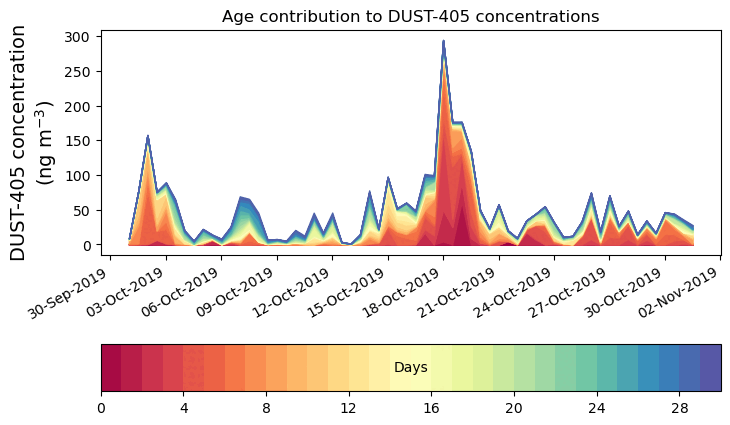 Age contribution to DUST-405 concentrations

DUST-405 concentration (ng m$^{-3}$)

300
250
200
150
100
50
0

30-Sep-2019
03-Oct-2019
06-Oct-2019
09-Oct-2019
12-Oct-2019
15-Oct-2019
18-Oct-2019
21-Oct-2019
24-Oct-2019
27-Oct-2019
30-Oct-2019
02-Nov-2019

Days

0
4
8
12
16
20
24
28